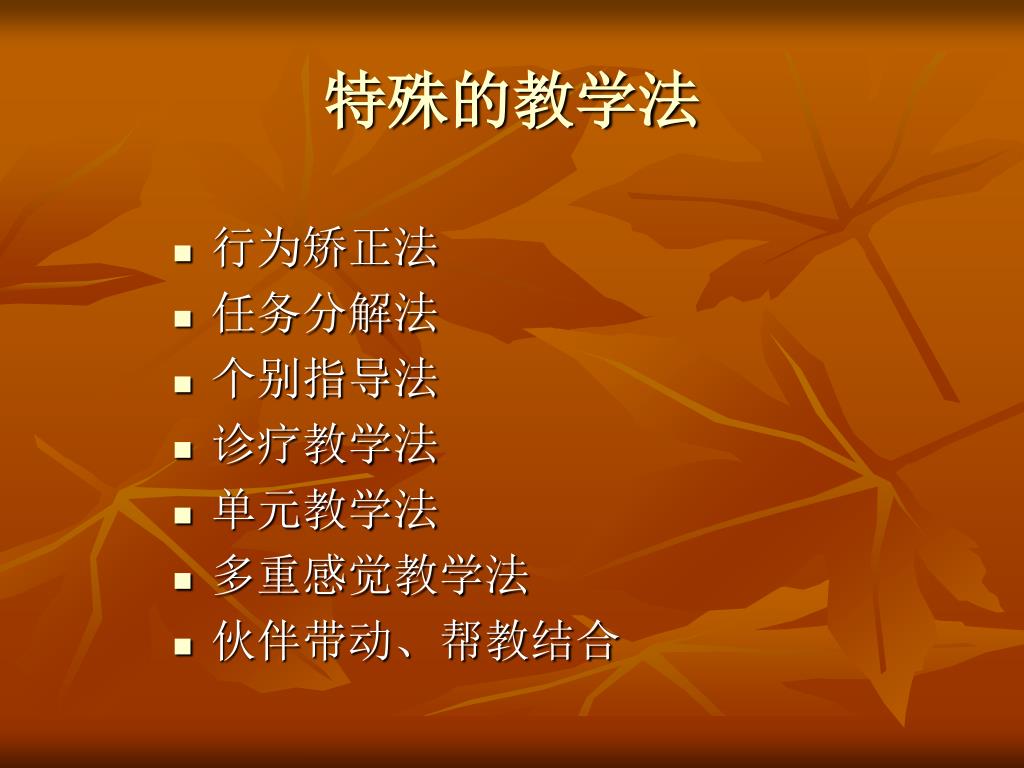 特殊的教学法

- 行为矫正法
- 任务分解法
- 个别指导法
- 诊疗教学法
- 单元教学法
- 多重感觉教学法
- 伙伴带动、帮教结合